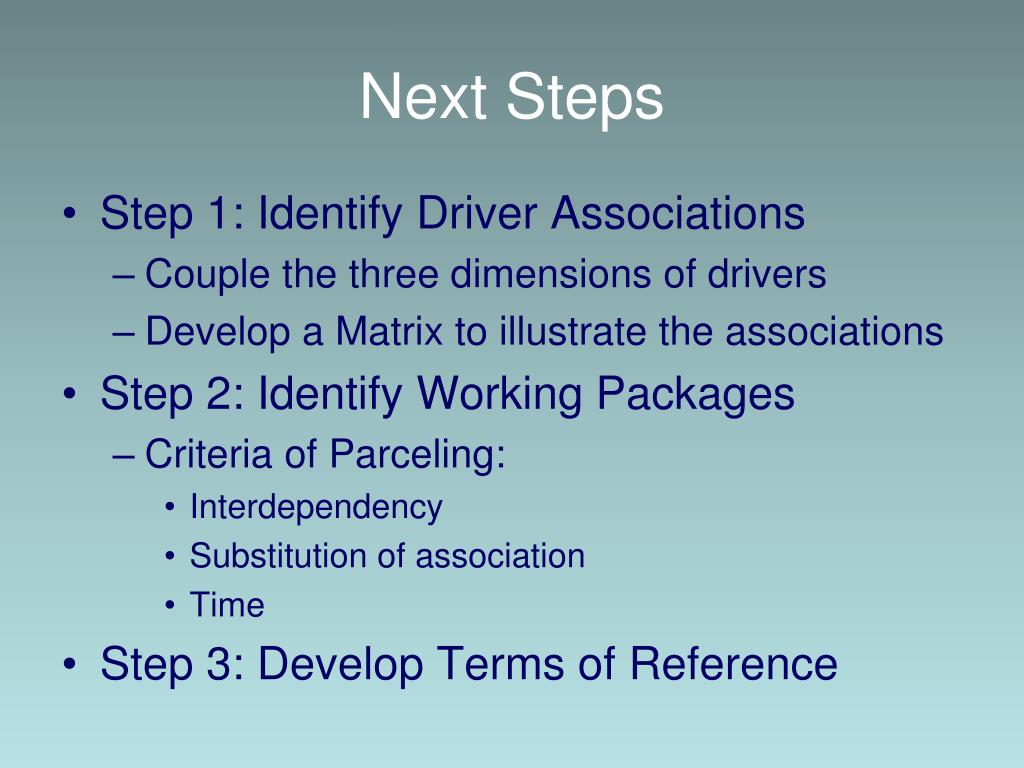 Next Steps

• Step 1: Identify Driver Associations
– Couple the three dimensions of drivers
– Develop a Matrix to illustrate the associations
• Step 2: Identify Working Packages
– Criteria of Parceling:
• Interdependency
• Substitution of association
• Time
• Step 3: Develop Terms of Reference